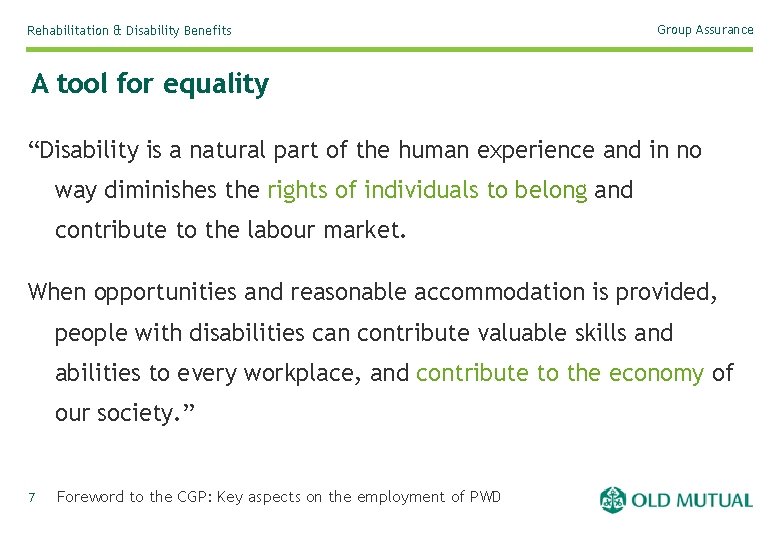 Rehabilitation & Disability Benefits

Group Assurance

A tool for equality

"Disability is a natural part of the human experience and in no way diminishes the rights of individuals to belong and contribute to the labour market.

When opportunities and reasonable accommodation is provided, people with disabilities can contribute valuable skills and abilities to every workplace, and contribute to the economy of our society."

7 Foreword to the CGP: Key aspects on the employment of PWD

OLD MUTUAL